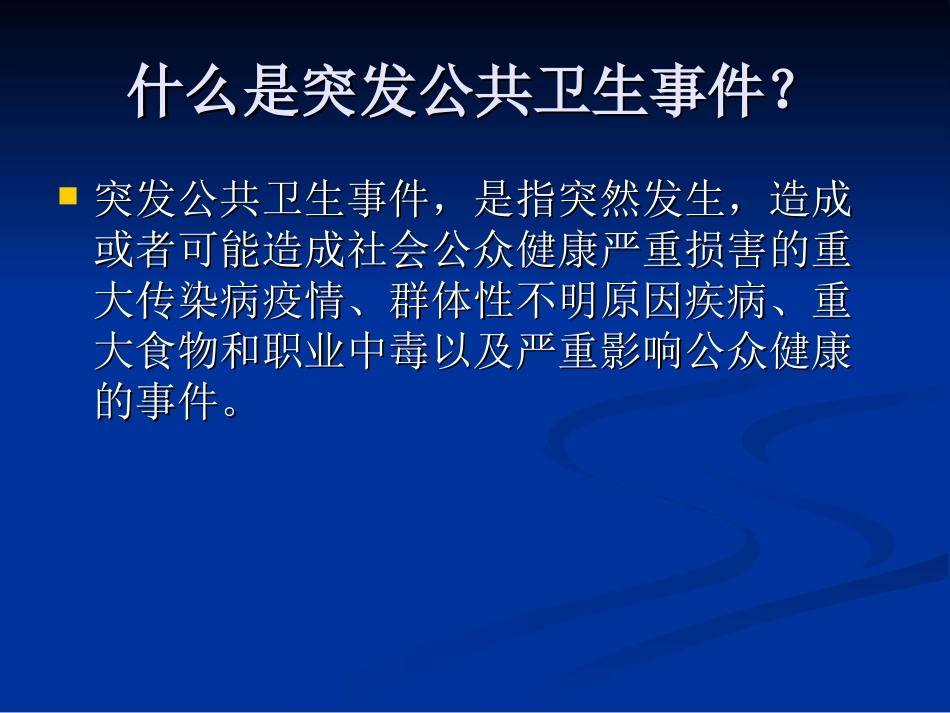 什么是突发公共卫生事件？

突发公共卫生事件，是指突然发生，造成或者可能造成社会公众健康严重损害的重大传染病疫情、群体性不明原因疾病、重大食物和职业中毒以及严重影响公众健康的事件。